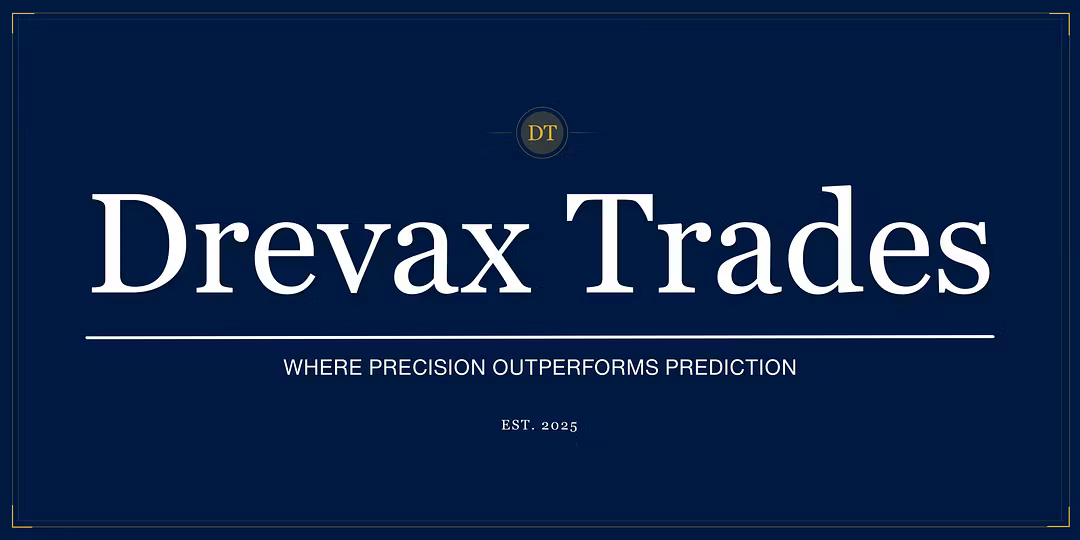 DT

Drevax Trades

WHERE PRECISION OUTPERFORMS PREDICTION

EST. 2025